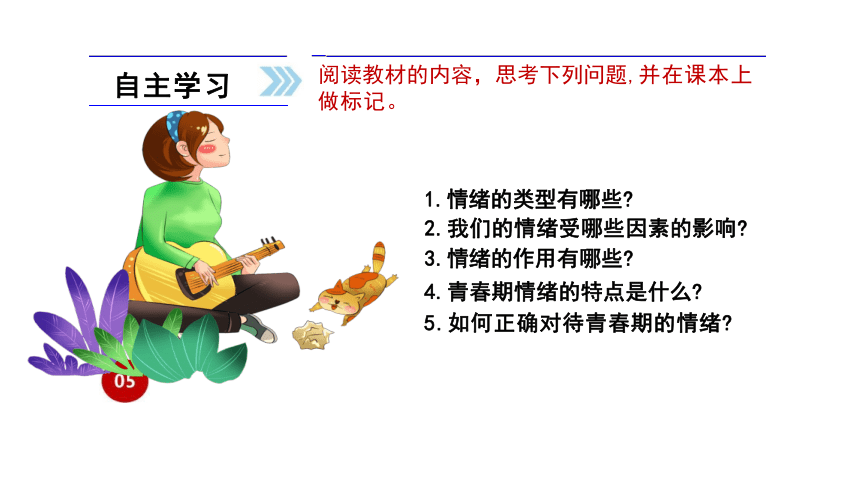 自主学习

阅读教材的内容，思考下列问题,并在课本上做标记。

1.情绪的类型有哪些?
2.我们的情绪受哪些因素的影响?
3.情绪的作用有哪些?
4.青春期情绪的特点是什么?
5.如何正确对待青春期的情绪?

05